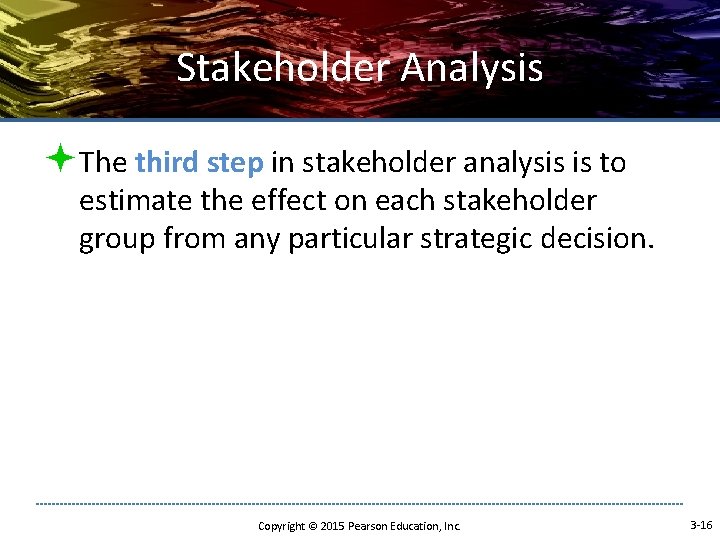 Stakeholder Analysis

The third step in stakeholder analysis is to estimate the effect on each stakeholder group from any particular strategic decision.

Copyright © 2015 Pearson Education, Inc.

3-16